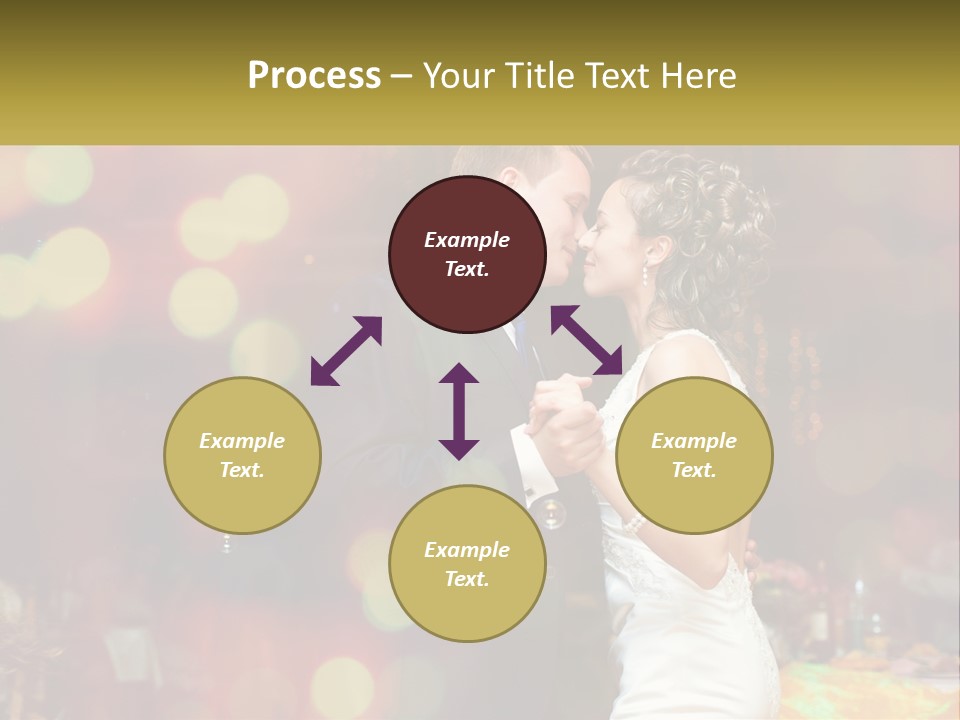 Process – Your Title Text Here

Example Text.

Example Text.

Example Text.

Example Text.